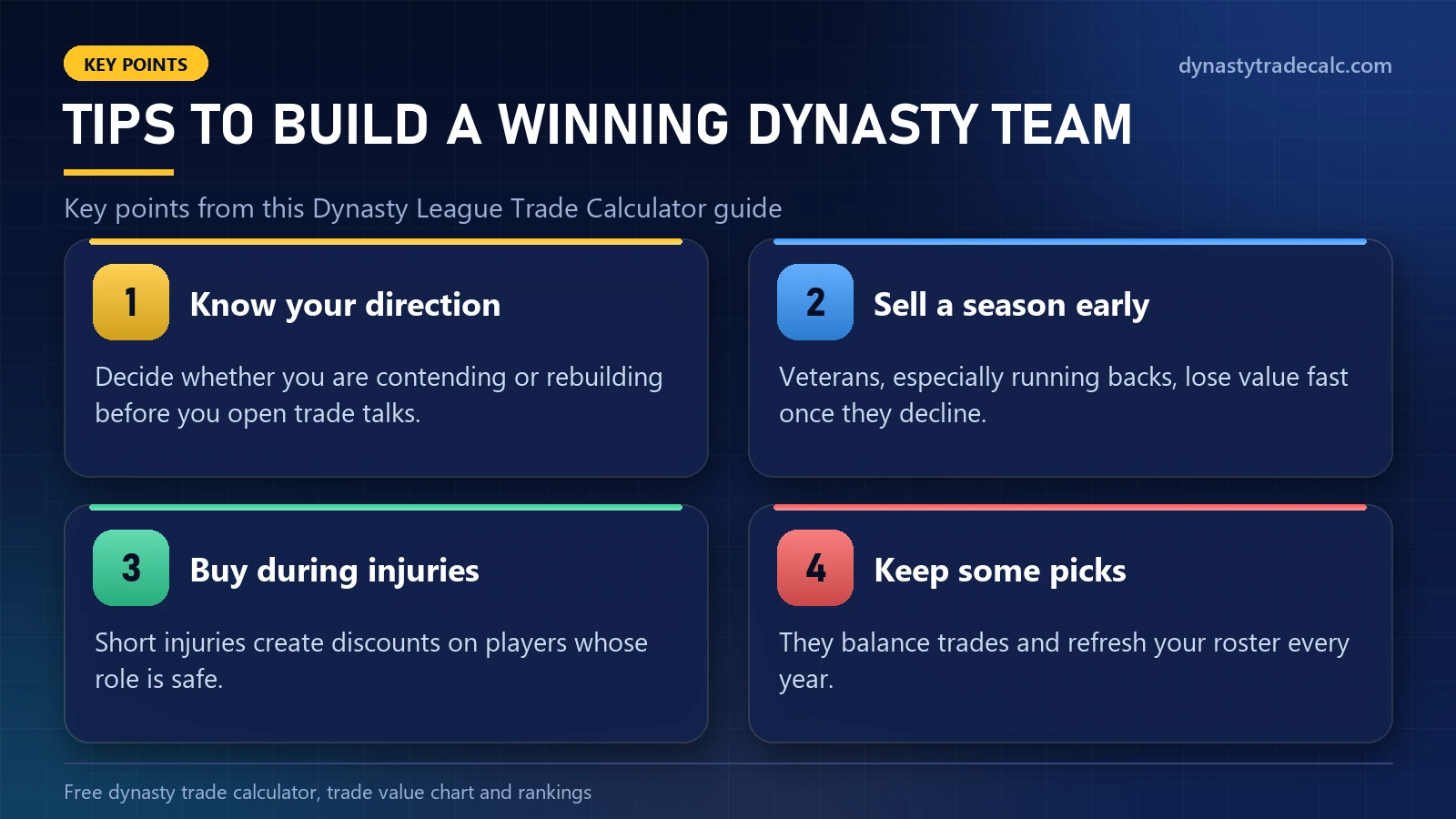 KEY POINTS

dynastytradecalc.com

TIPS TO BUILD A WINNING DYNASTY TEAM

Key points from this Dynasty League Trade Calculator guide

1

Know your direction

Decide whether you are contending or rebuilding before you open trade talks.

2

Sell a season early

Veterans, especially running backs, lose value fast once they decline.

3

Buy during injuries

Short injuries create discounts on players whose role is safe.

4

Keep some picks

They balance trades and refresh your roster every year.

Free dynasty trade calculator, trade value chart and rankings